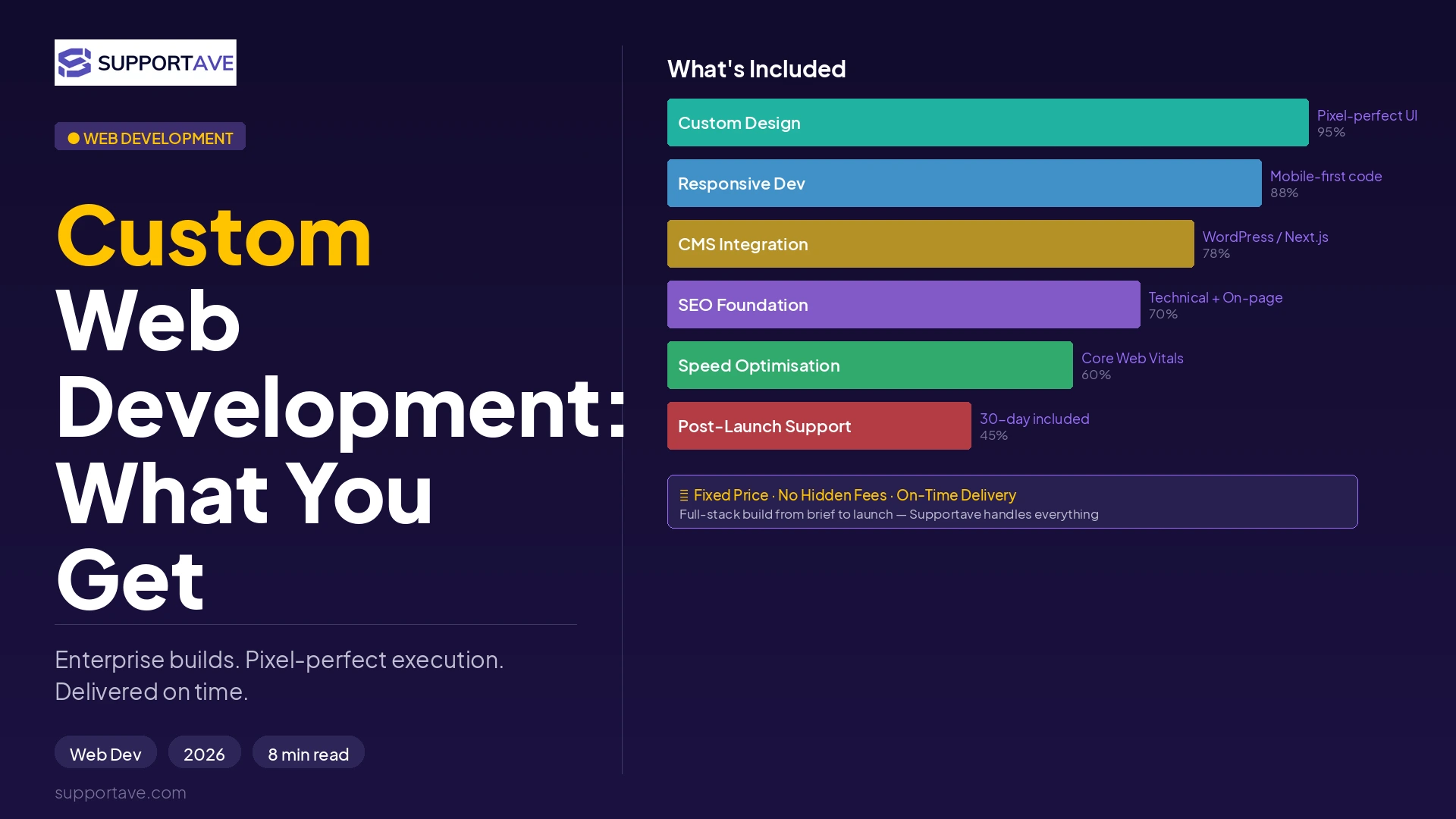 SUPPORTAVE

WEB DEVELOPMENT

Custom Web Development: What You Get

Enterprise builds. Pixel-perfect execution. Delivered on time.

Web Dev
2026
8 min read

supportave.com

What's Included

Custom Design
Pixel-perfect UI
95%

Responsive Dev
Mobile-first code
88%

CMS Integration
WordPress / Next.js
78%

SEO Foundation
Technical + On-page
70%

Speed Optimisation
Core Web Vitals
60%

Post-Launch Support
30-day included
45%

Fixed Price · No Hidden Fees · On-Time Delivery
Full-stack build from brief to launch — Supportave handles everything